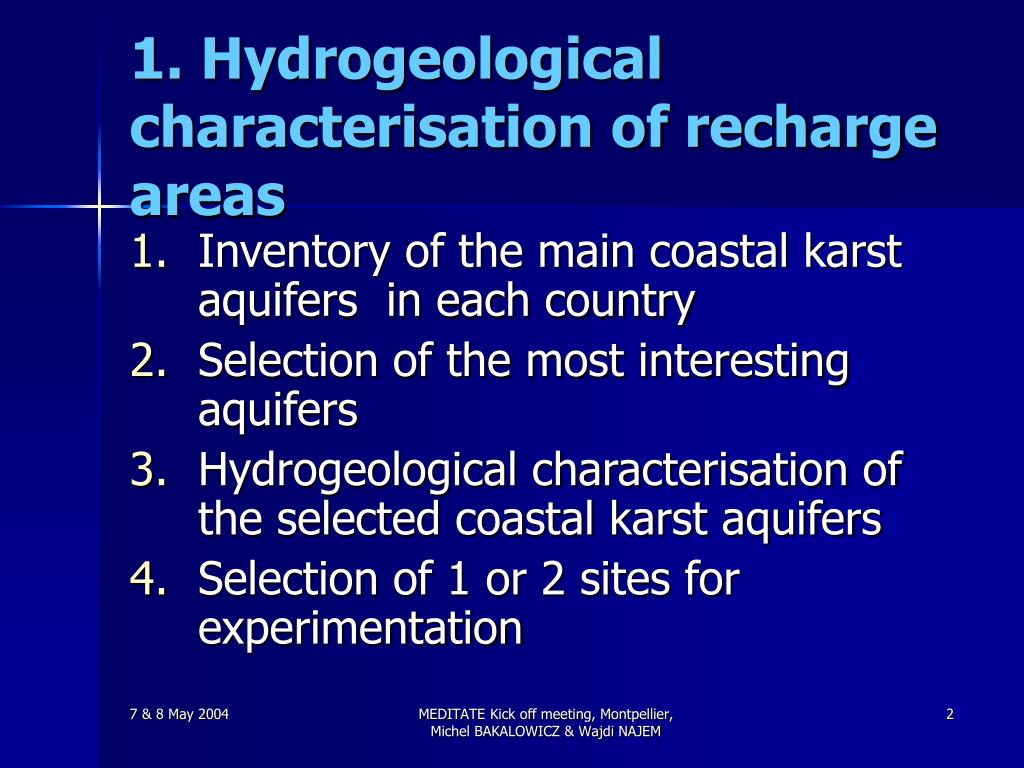 1. Hydrogeological characterisation of recharge areas

1. Inventory of the main coastal karst aquifers in each country
2. Selection of the most interesting aquifers
3. Hydrogeological characterisation of the selected coastal karst aquifers
4. Selection of 1 or 2 sites for experimentation

7 & 8 May 2004

MEDITATE Kick off meeting, Montpellier, Michel BAKALOWICZ & Wajdi NAJEM

2